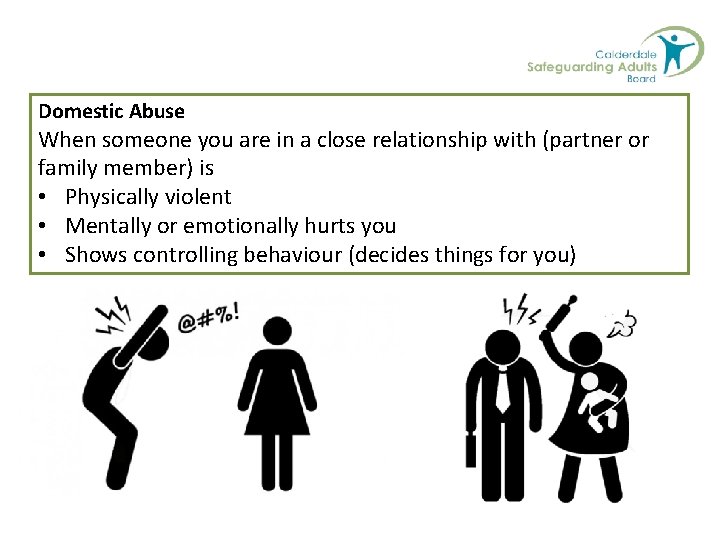 Calderdale
Safeguarding Adults
Board

Domestic Abuse
When someone you are in a close relationship with (partner or family member) is
• Physically violent
• Mentally or emotionally hurts you
• Shows controlling behaviour (decides things for you)

@#%!